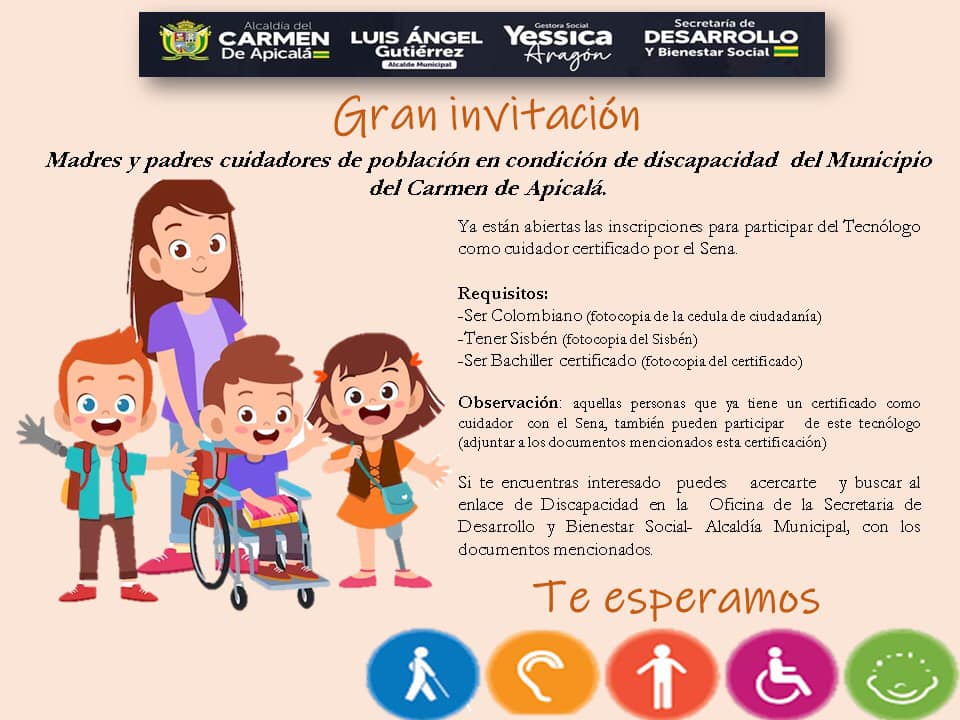 Alcaldía del CARMEN De Apicalá

LUIS ÁNGEL Gutiérrez Alcalde Municipal

Gestora Social Yessica Aragón

Secretaría de DESARROLLO Y Bienestar Social

Gran invitación

Madres y padres cuidadores de población en condición de discapacidad del Municipio del Carmen de Apicalá.

Ya están abiertas las inscripciones para participar del Tecnólogo como cuidador certificado por el Sena.

Requisitos:
-Ser Colombiano (fotocopia de la cedula de ciudadanía)
-Tener Sisbén (fotocopia del Sisbén)
-Ser Bachiller certificado (fotocopia del certificado)

Observación: aquellas personas que ya tiene un certificado como cuidador con el Sena, también pueden participar de este tecnólogo (adjuntar a los documentos mencionados esta certificación)

Si te encuentras interesado puedes acercarte y buscar al enlace de Discapacidad en la Oficina de la Secretaria de Desarrollo y Bienestar Social- Alcaldía Municipal, con los documentos mencionados.

Te esperamos